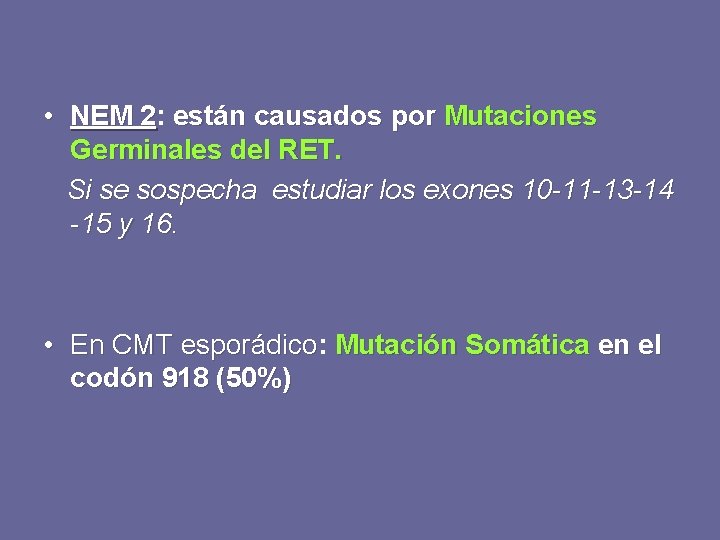 • NEM 2: están causados por Mutaciones Germinales del RET.

Si se sospecha estudiar los exones 10-11-13-14 -15 y 16.

• En CMT esporádico: Mutación Somática en el codón 918 (50%)